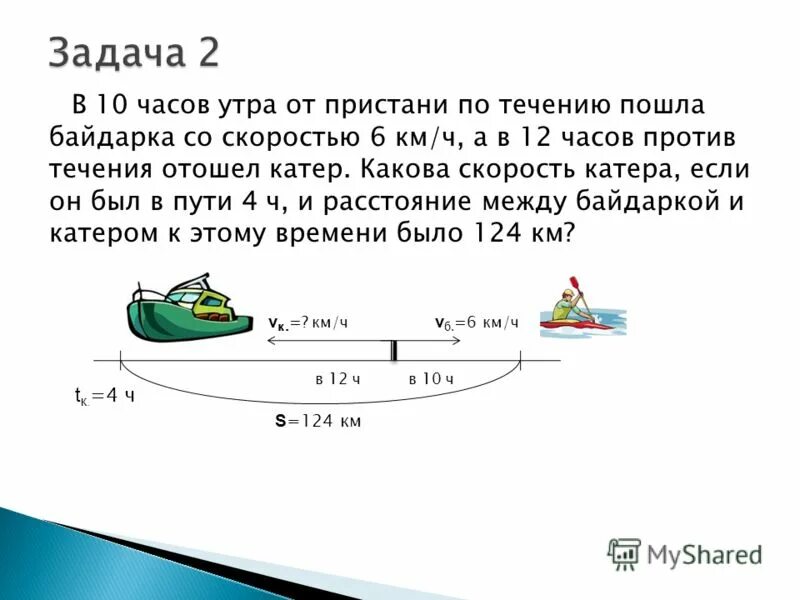 Задача 2

В 10 часов утра от пристани по течению пошла байдарка со скоростью 6 км/ч, а в 12 часов против течения отошел катер. Какова скорость катера, если он был в пути 4 ч, и расстояние между байдаркой и катером к этому времени было 124 км?

$v_{к.}$=? км/ч

$v_{б.}$=6 км/ч

в 12 ч

в 10 ч

$t_{к.}$=4 ч

S=124 км

MyShared